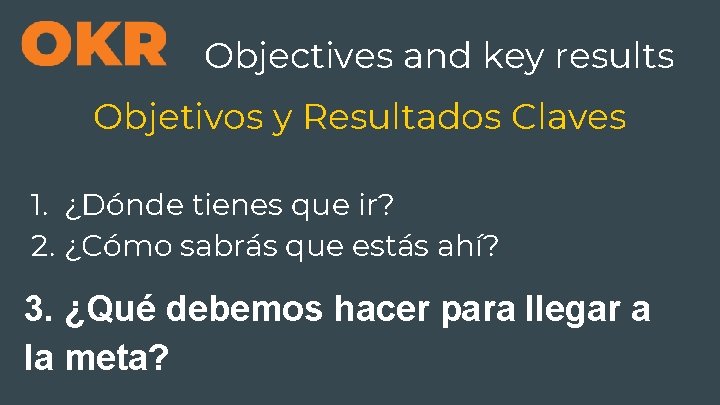 OKR Objectives and key results

Objetivos y Resultados Claves

1. ¿Dónde tienes que ir?
2. ¿Cómo sabrás que estás ahí?

3. ¿Qué debemos hacer para llegar a la meta?